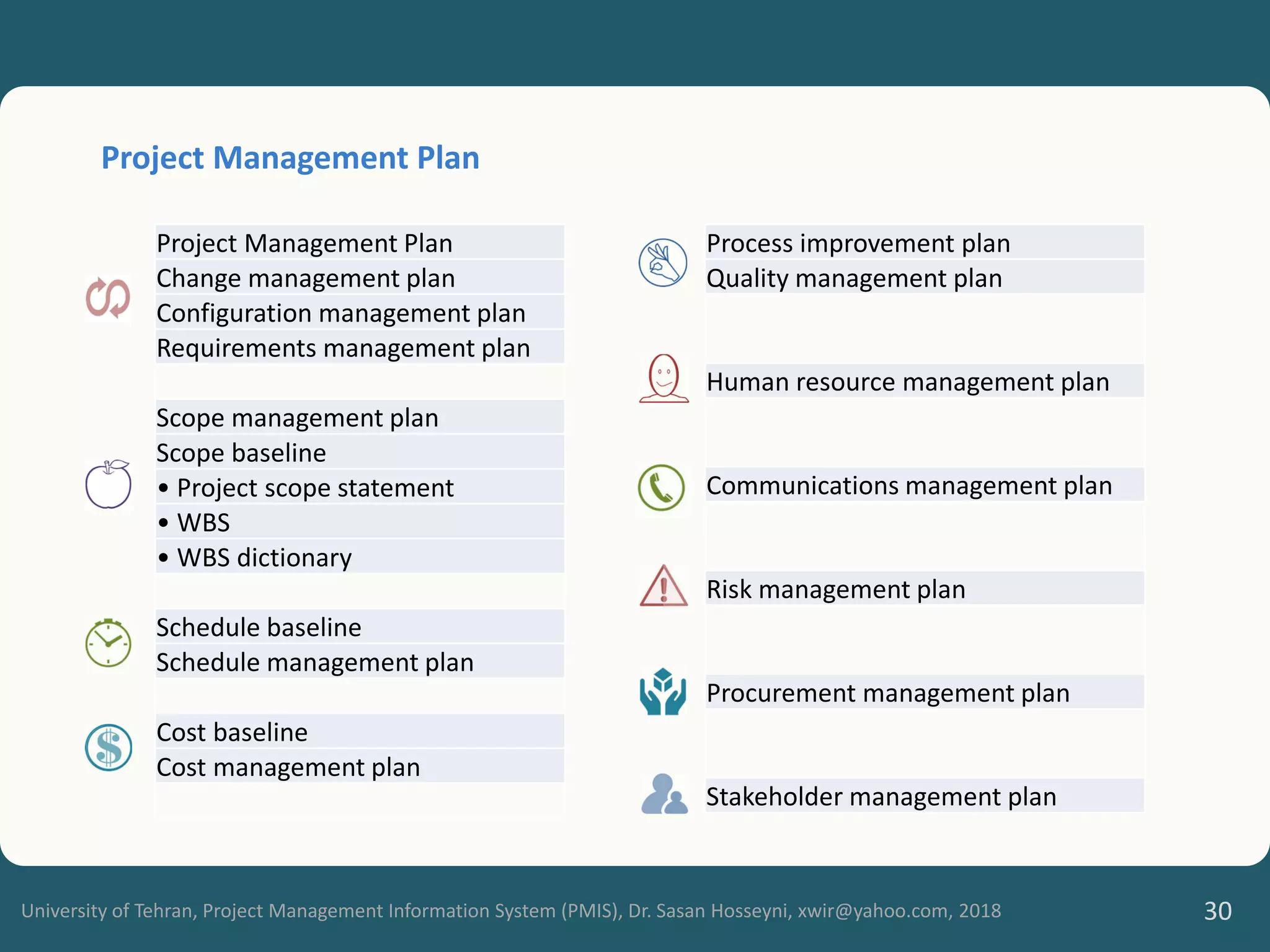 Project Management Plan

Project Management Plan
Change management plan
Configuration management plan
Requirements management plan

Scope management plan
Scope baseline
• Project scope statement
• WBS
• WBS dictionary

Schedule baseline
Schedule management plan

Cost baseline
Cost management plan

Process improvement plan
Quality management plan

Human resource management plan

Communications management plan

Risk management plan

Procurement management plan

Stakeholder management plan

University of Tehran, Project Management Information System (PMIS), Dr. Sasan Hosseyni, xwir@yahoo.com, 2018

30